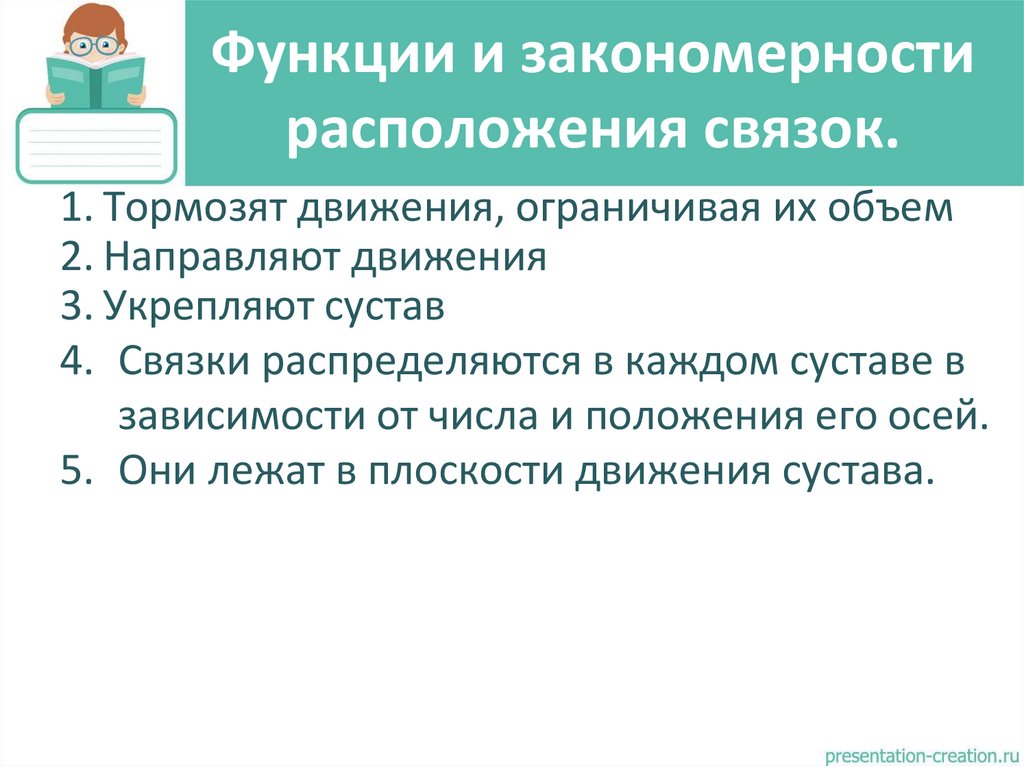 Функции и закономерности расположения связок.

1. Тормозят движения, ограничивая их объем
2. Направляют движения
3. Укрепляют сустав
4. Связки распределяются в каждом суставе в зависимости от числа и положения его осей.
5. Они лежат в плоскости движения сустава.

presentation-creation.ru